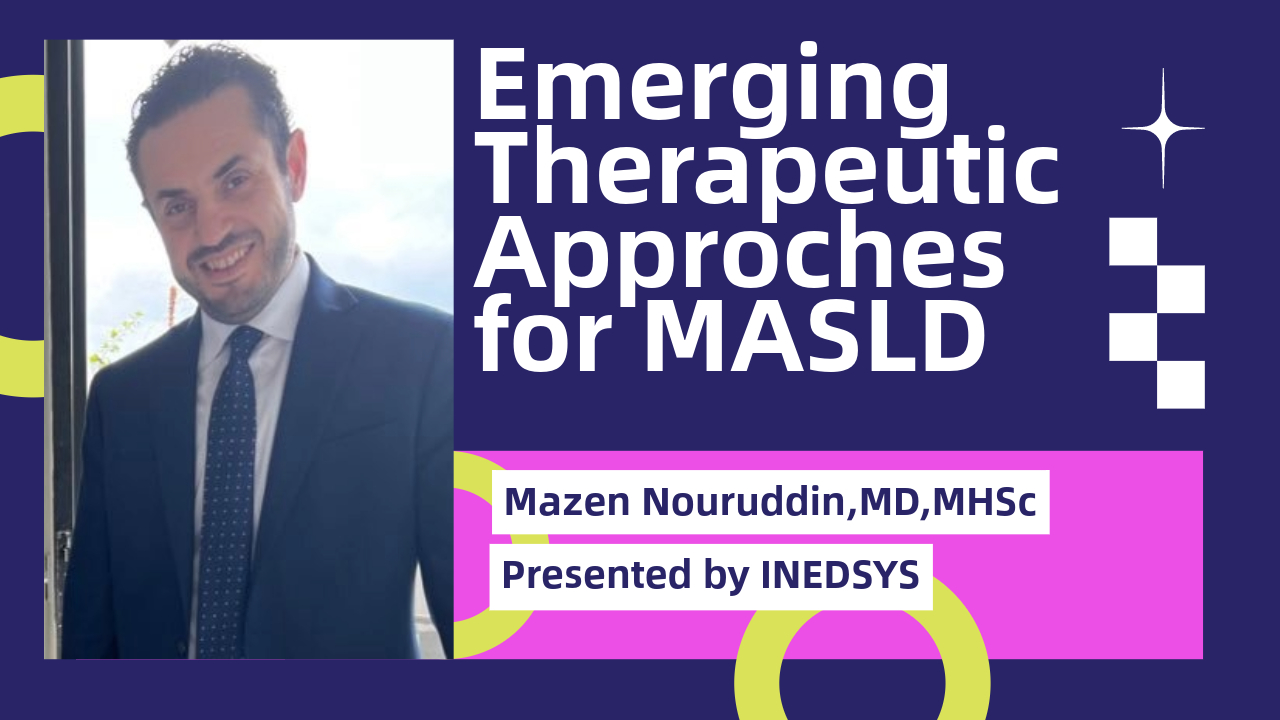 Emerging Therapeutic Approches for MASLD

Mazen Nouruddin,MD,MHSc

Presented by INEDSYS